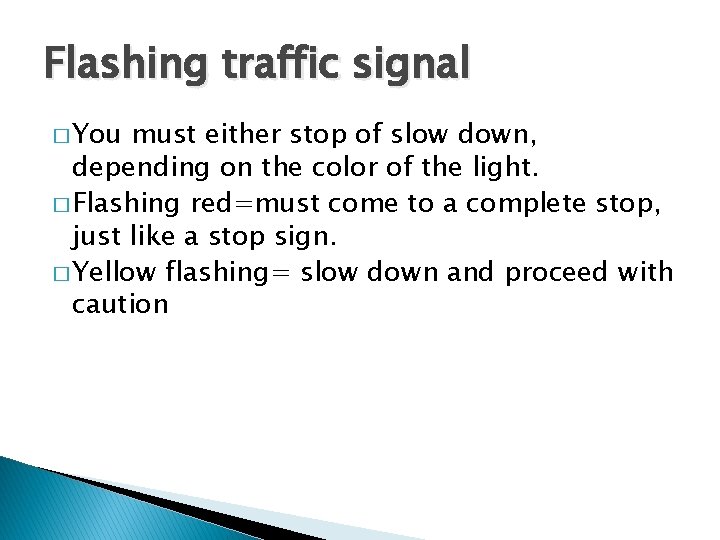 Flashing traffic signal

□ You must either stop of slow down, depending on the color of the light.
□ Flashing red=must come to a complete stop, just like a stop sign.
□ Yellow flashing= slow down and proceed with caution